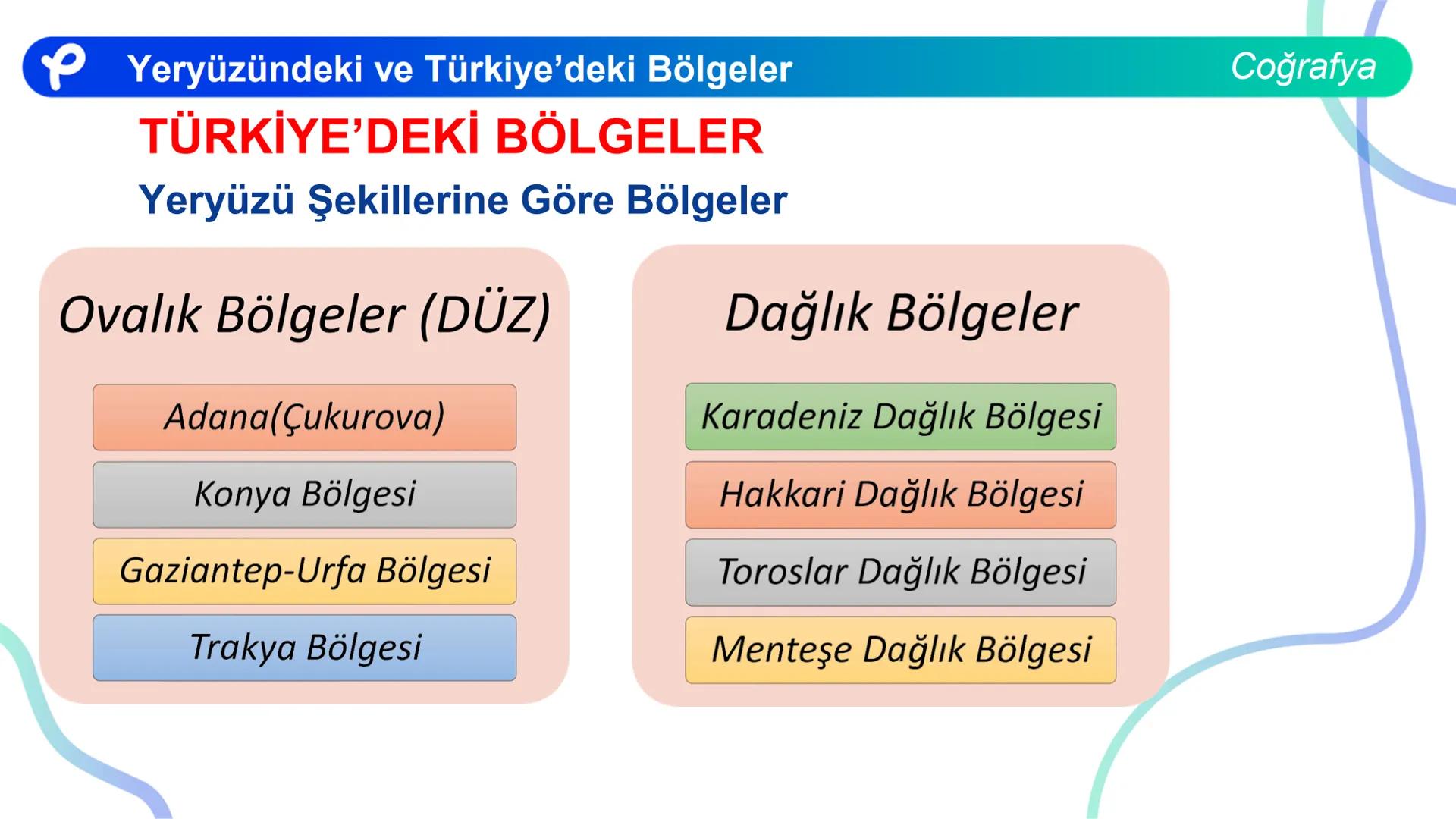 Yeryüzündeki ve Türkiye'deki Bölgeler

Coğrafya

TÜRKİYE'DEKİ BÖLGELER

Yeryüzü Şekillerine Göre Bölgeler

Ovalık Bölgeler (DÜZ)

Adana(Çukurova)

Konya Bölgesi

Gaziantep-Urfa Bölgesi

Trakya Bölgesi

Dağlık Bölgeler

Karadeniz Dağlık Bölgesi

Hakkari Dağlık Bölgesi

Toroslar Dağlık Bölgesi

Menteşe Dağlık Bölgesi